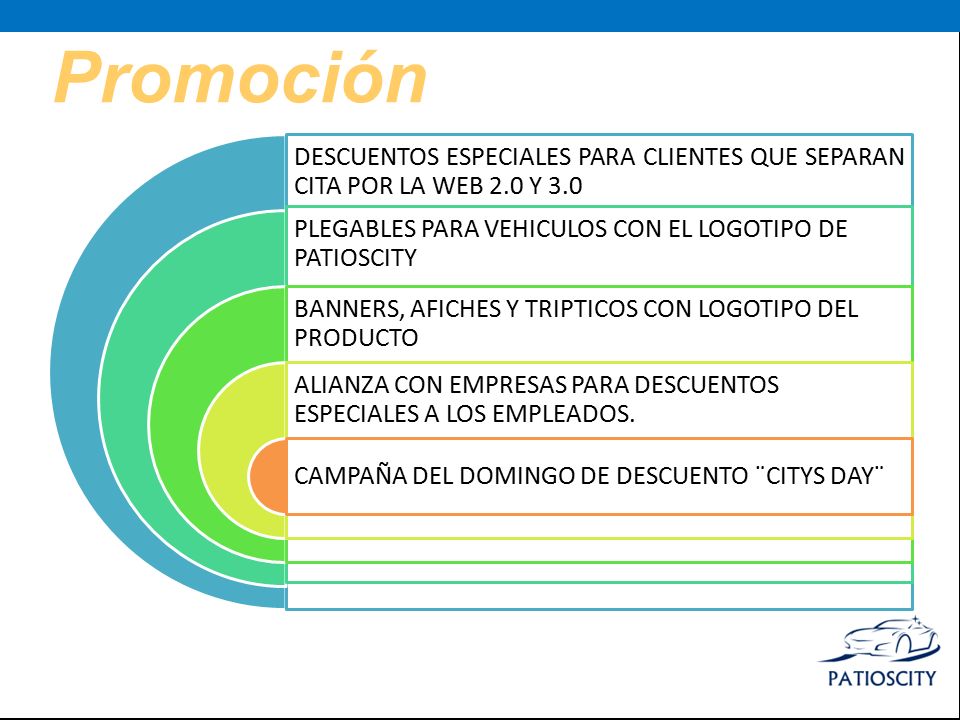 Promoción

DESCUENTOS ESPECIALES PARA CLIENTES QUE SEPARAN CITA POR LA WEB 2.0 Y 3.0

PLEGABLES PARA VEHICULOS CON EL LOGOTIPO DE PATIOSCITY

BANNERS, AFICHES Y TRIPTICOS CON LOGOTIPO DEL PRODUCTO

ALIANZA CON EMPRESAS PARA DESCUENTOS ESPECIALES A LOS EMPLEADOS.

CAMPAÑA DEL DOMINGO DE DESCUENTO ¨CITYS DAY¨

PATIOSCITY